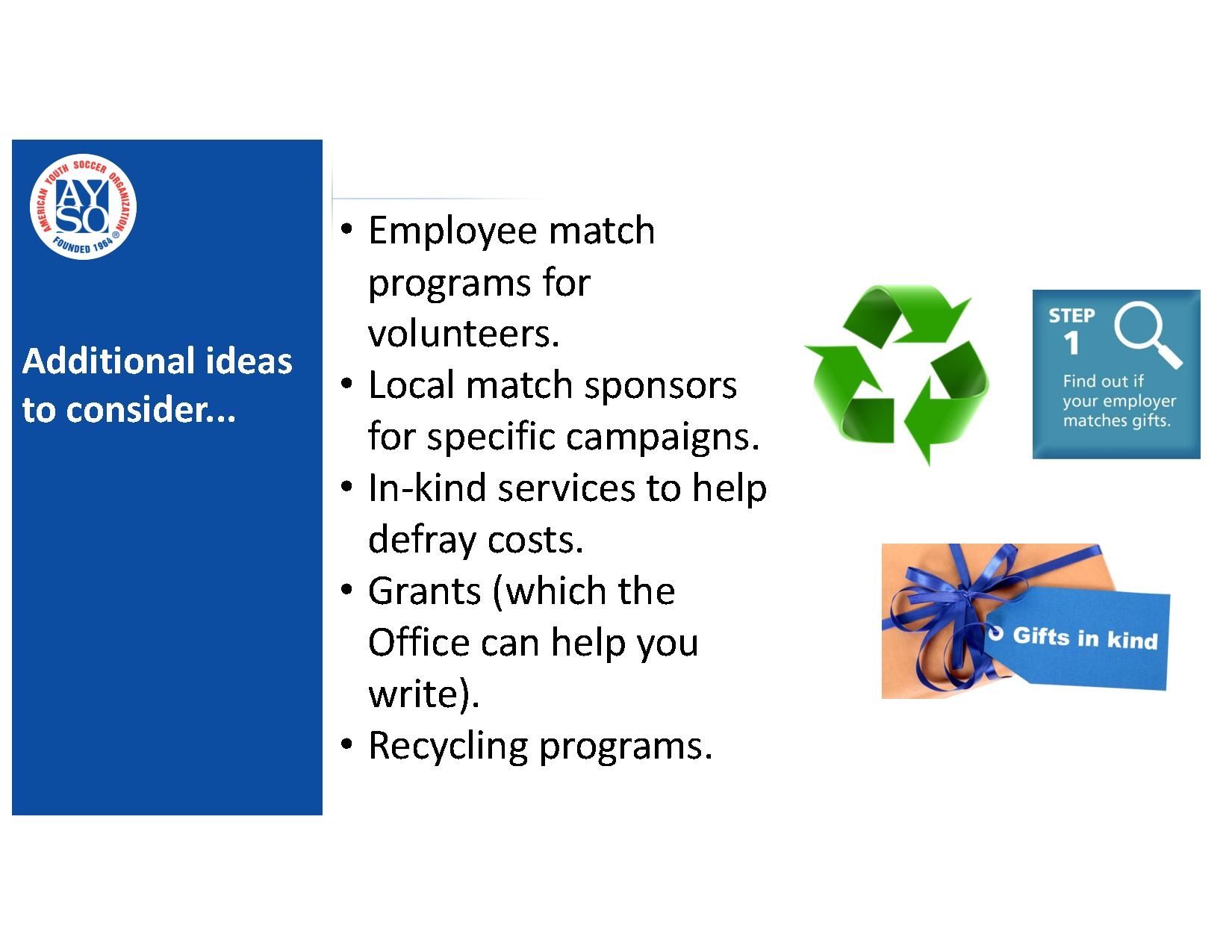 AMERICAN YOUTH SOCCER ORGANIZATION
AYSO
FOUNDED 1964 ®

Additional ideas to consider...

• Employee match programs for volunteers.
• Local match sponsors for specific campaigns.
• In-kind services to help defray costs.
• Grants (which the Office can help you write).
• Recycling programs.

STEP 1
Find out if your employer matches gifts.

Gifts in kind